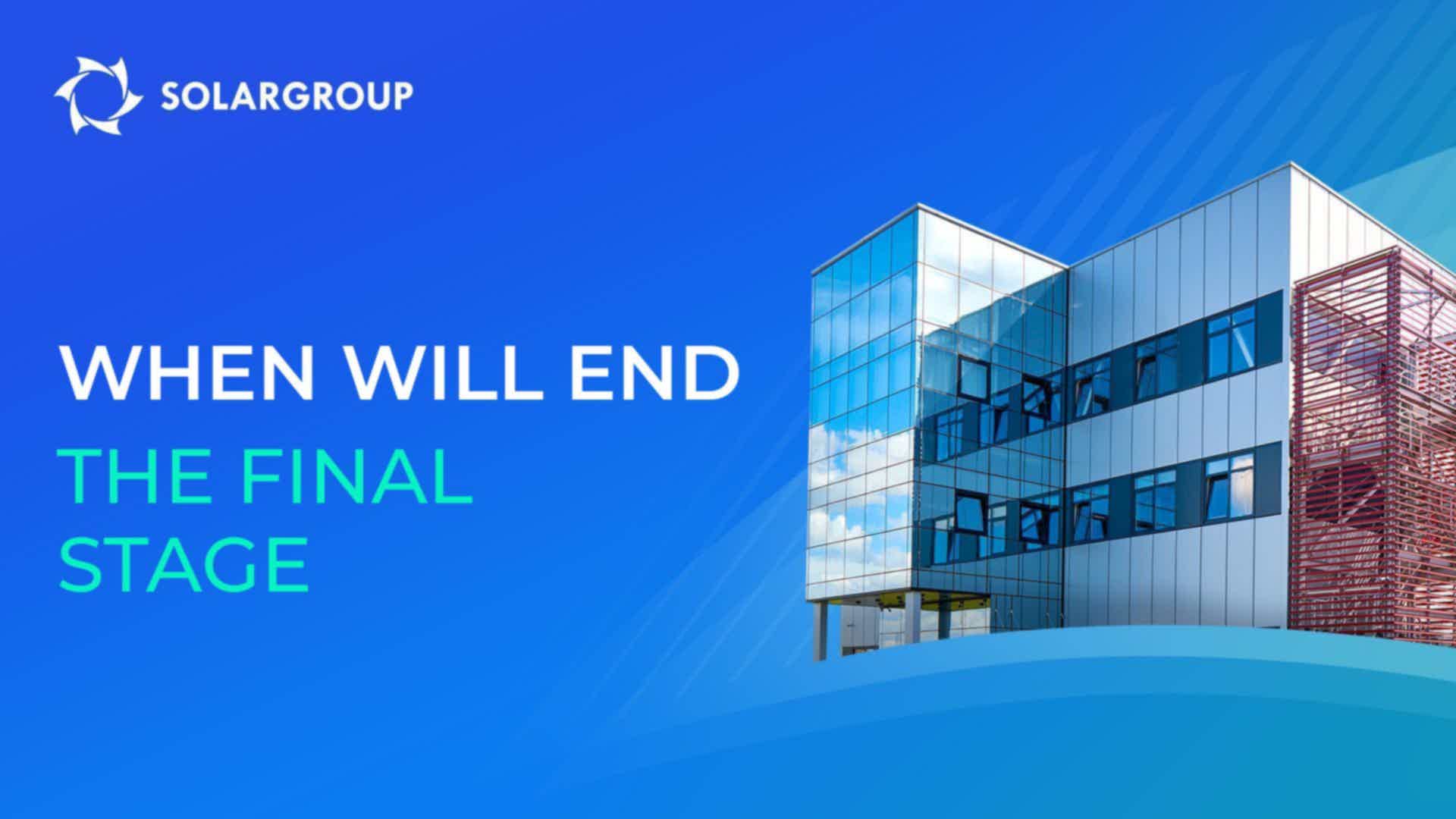 SOLARGROUP

WHEN WILL END
THE FINAL STAGE